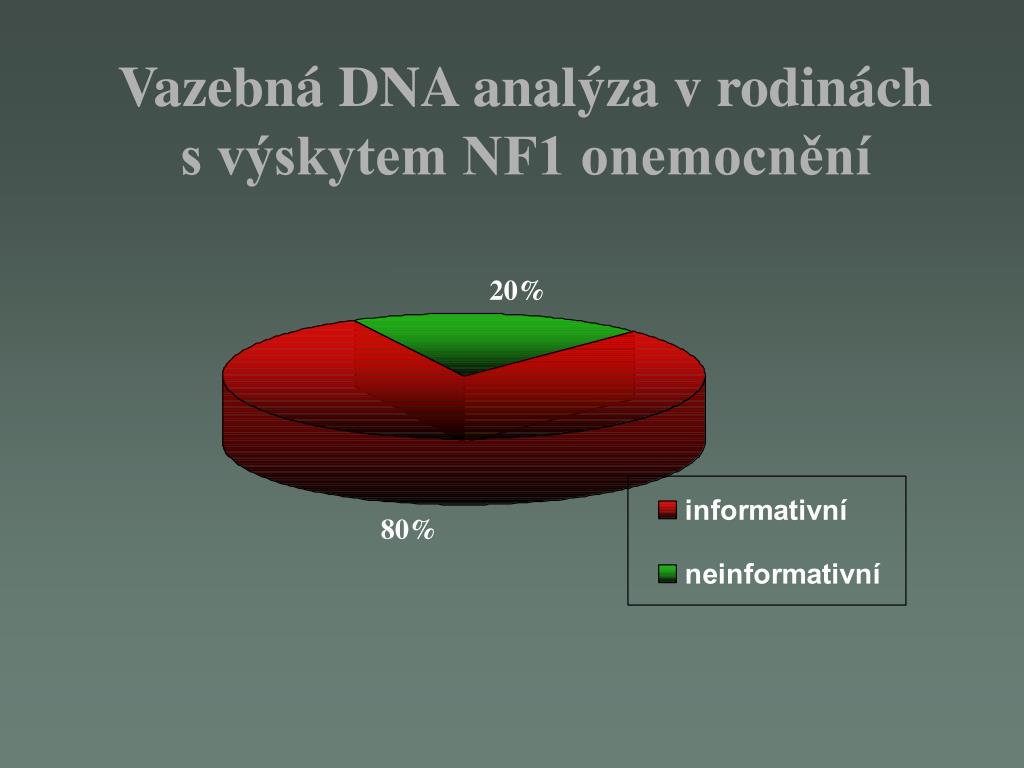 Vazebná DNA analýza v rodinách s výskytem NF1 onemocnění

20%

80%

informativní

neinformativní